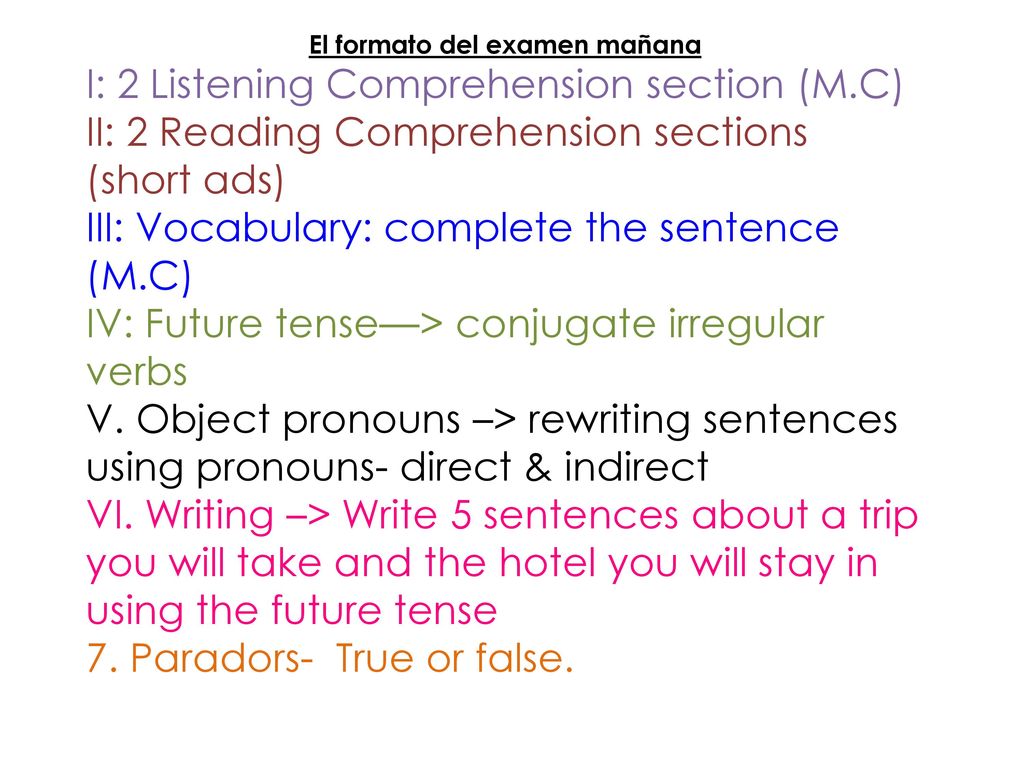 El formato del examen mañana

I: 2 Listening Comprehension section (M.C)
II: 2 Reading Comprehension sections (short ads)
III: Vocabulary: complete the sentence (M.C)
IV: Future tense—> conjugate irregular verbs
V. Object pronouns –> rewriting sentences using pronouns- direct & indirect
VI. Writing –> Write 5 sentences about a trip you will take and the hotel you will stay in using the future tense
7. Paradors- True or false.